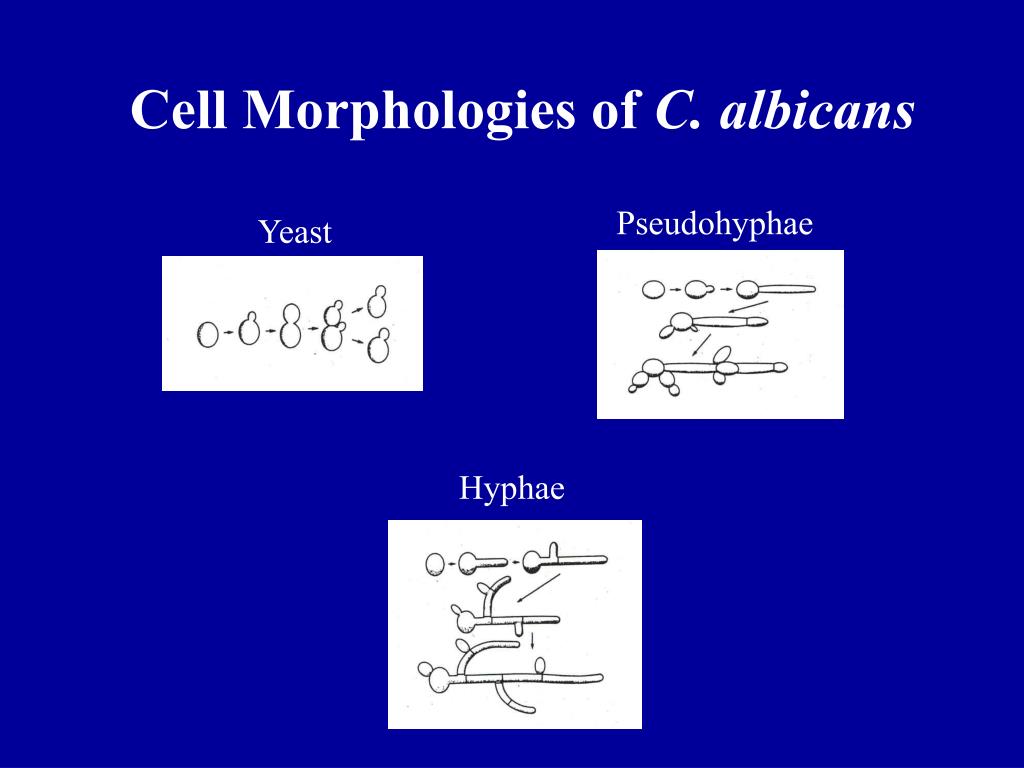 Cell Morphologies of C. albicans

Yeast

Pseudohyphae

Hyphae